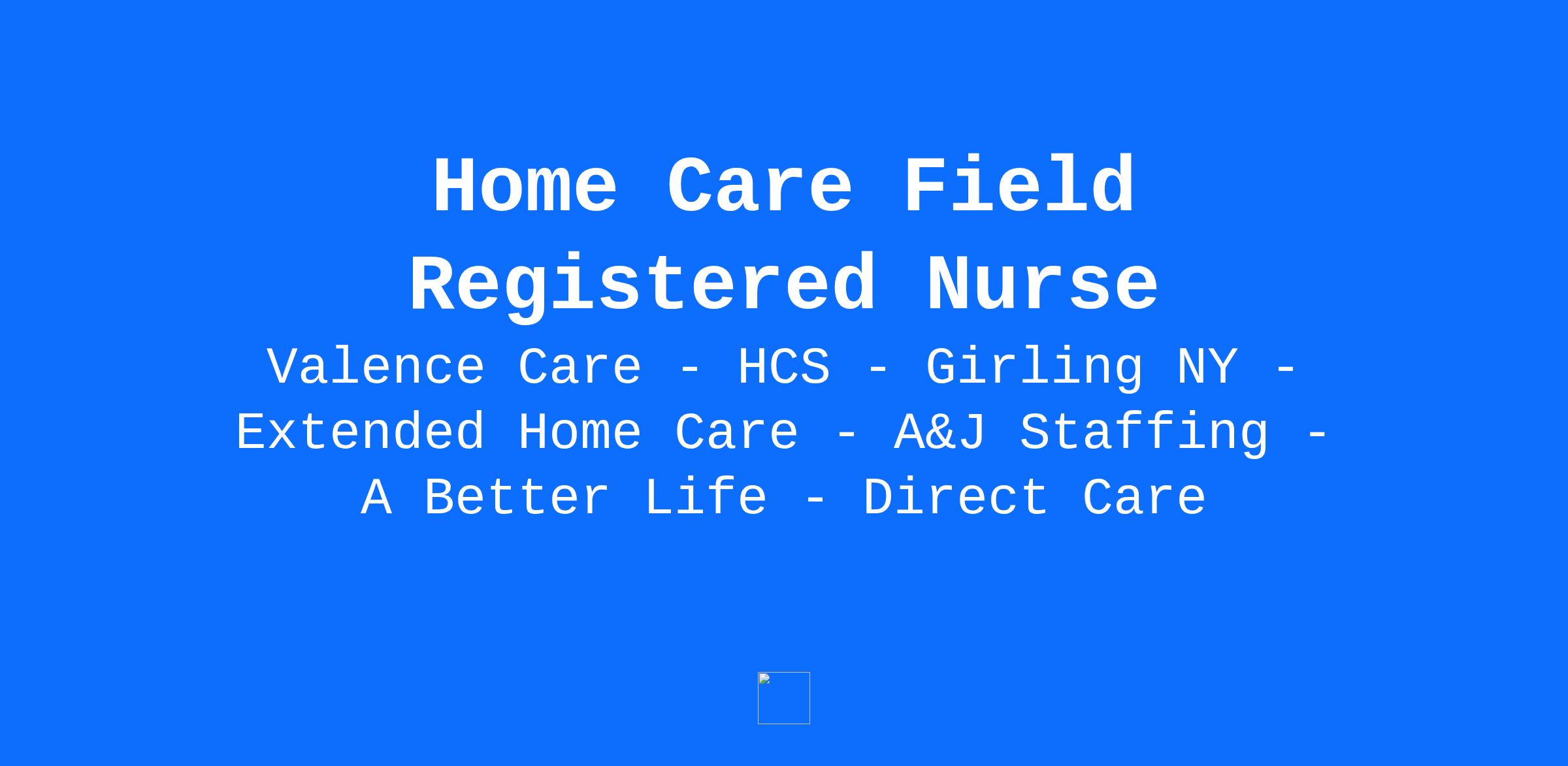 Home Care Field Registered Nurse

Valence Care - HCS - Girling NY - Extended Home Care - A&J Staffing - A Better Life - Direct Care